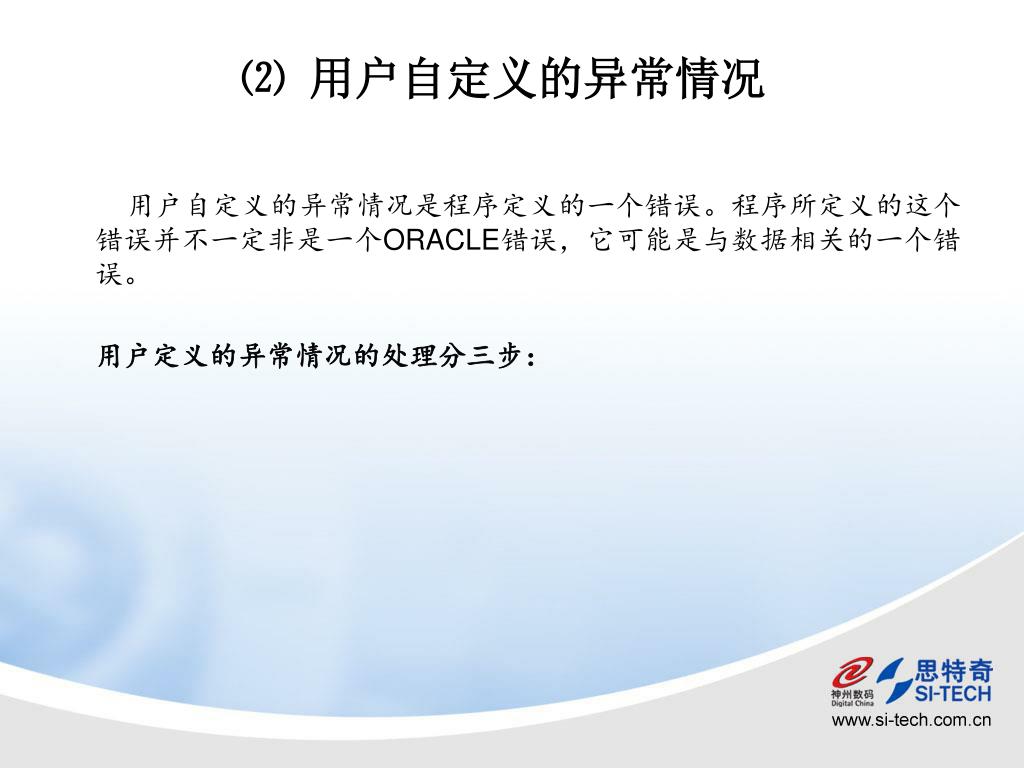 ⑵ 用户自定义的异常情况

用户自定义的异常情况是程序定义的一个错误。程序所定义的这个错误并不一定非是一个ORACLE错误，它可能是与数据相关的一个错误。

用户定义的异常情况的处理分三步：

神州数码
Digital China
思特奇
SI-TECH
www.si-tech.com.cn